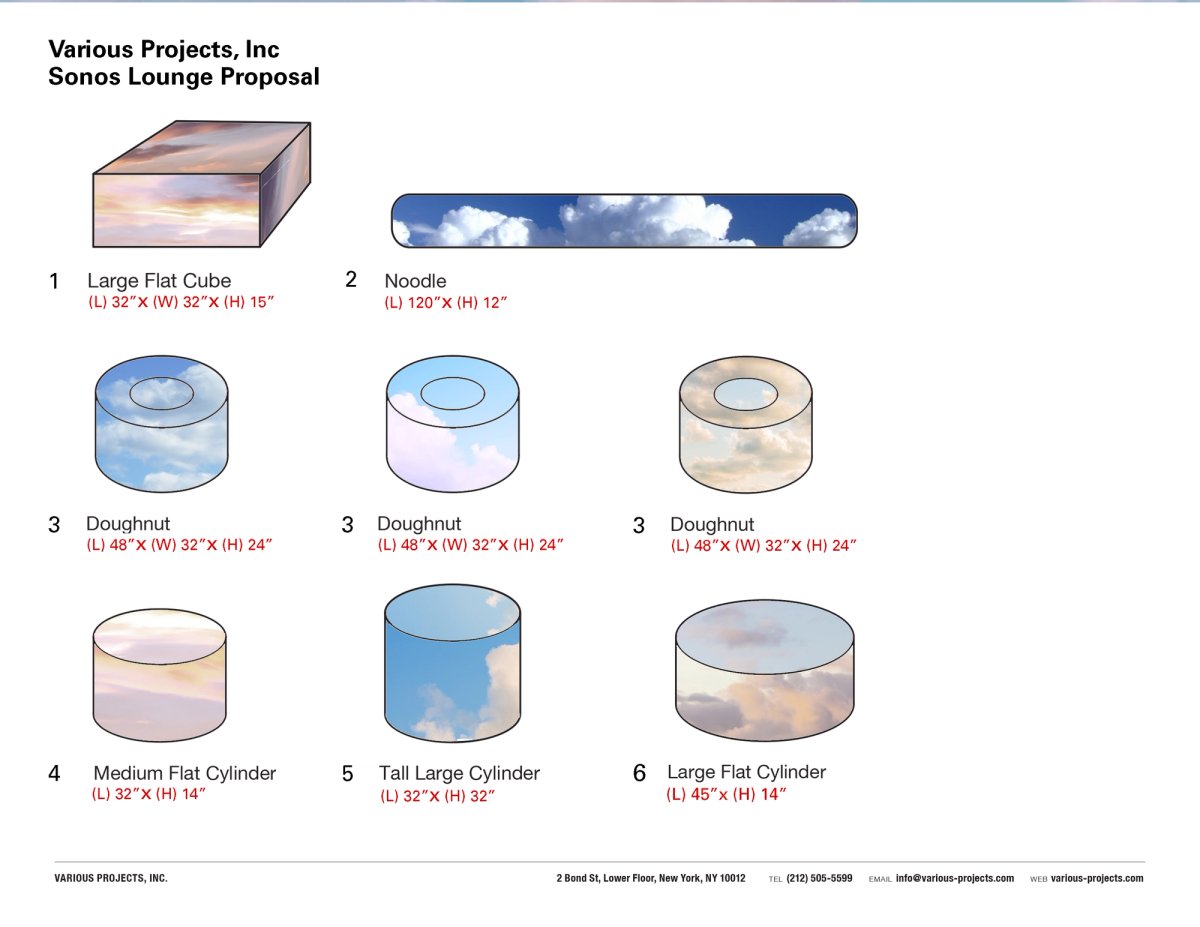 Various Projects, Inc
Sonos Lounge Proposal

1 Large Flat Cube
(L) 32″x (W) 32″x (H) 15″

2 Noodle
(L) 120″x (H) 12″

3 Doughnut
(L) 48″x (W) 32″x (H) 24″

3 Doughnut
(L) 48″x (W) 32″x (H) 24″

3 Doughnut
(L) 48″x (W) 32″x (H) 24″

4 Medium Flat Cylinder
(L) 32″x (H) 14″

5 Tall Large Cylinder
(L) 32″x (H) 32″

6 Large Flat Cylinder
(L) 45″x (H) 14″

VARIOUS PROJECTS, INC.

2 Bond St, Lower Floor, New York, NY 10012 TEL (212) 505-5599 EMAIL info@various-projects.com WEB various-projects.com